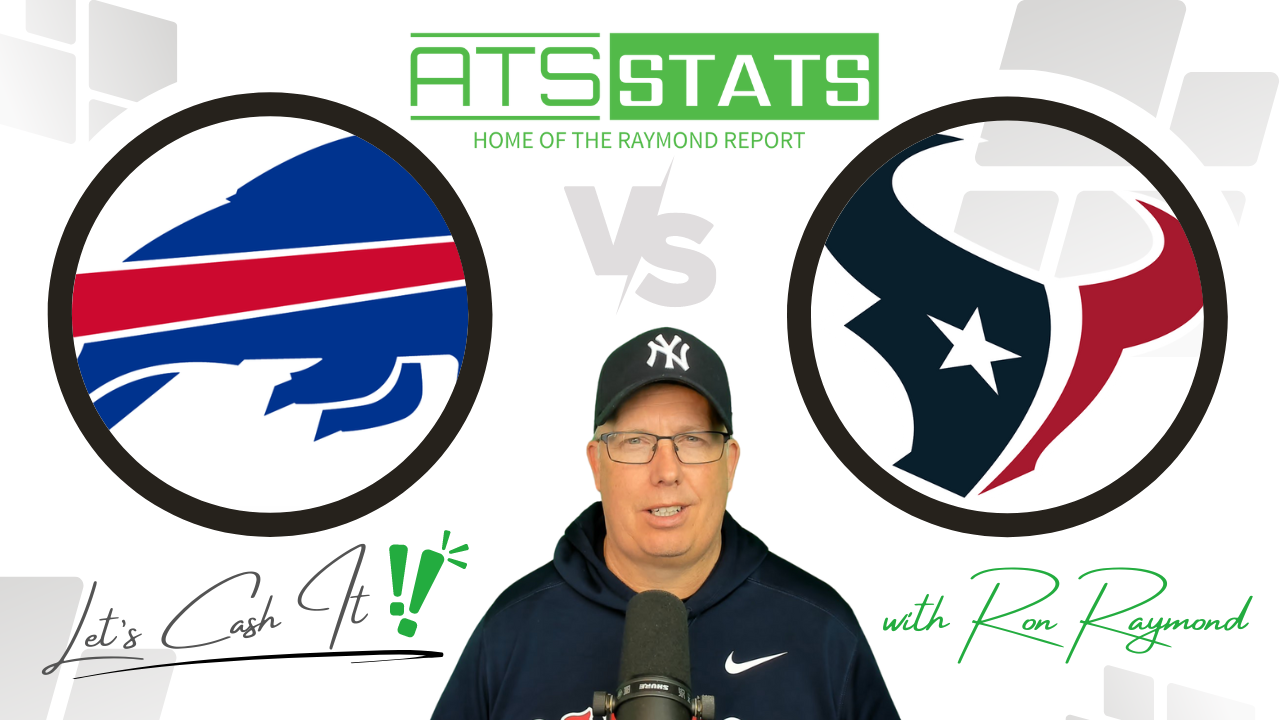 ATS STATS
HOME OF THE RAYMOND REPORT

VS

NY

Let's Cash It !!

with Ron Raymond

SHURE